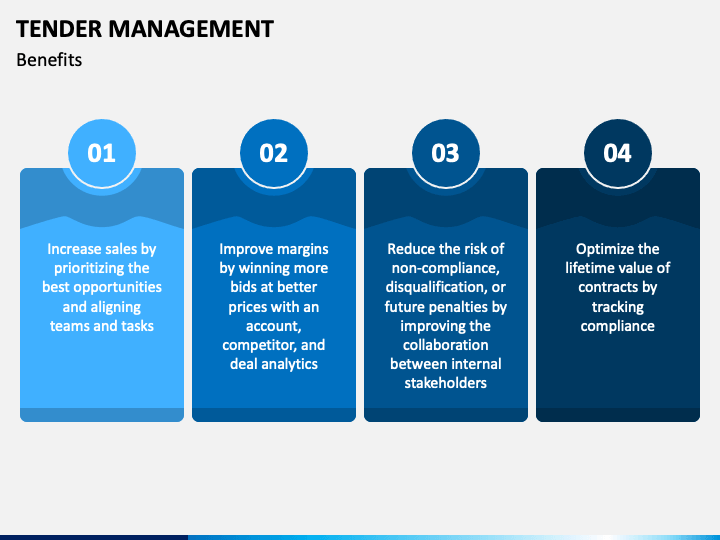 TENDER MANAGEMENT

Benefits

01

Increase sales by prioritizing the best opportunities and aligning teams and tasks

02

Improve margins by winning more bids at better prices with an account, competitor, and deal analytics

03

Reduce the risk of non-compliance, disqualification, or future penalties by improving the collaboration between internal stakeholders

04

Optimize the lifetime value of contracts by tracking compliance